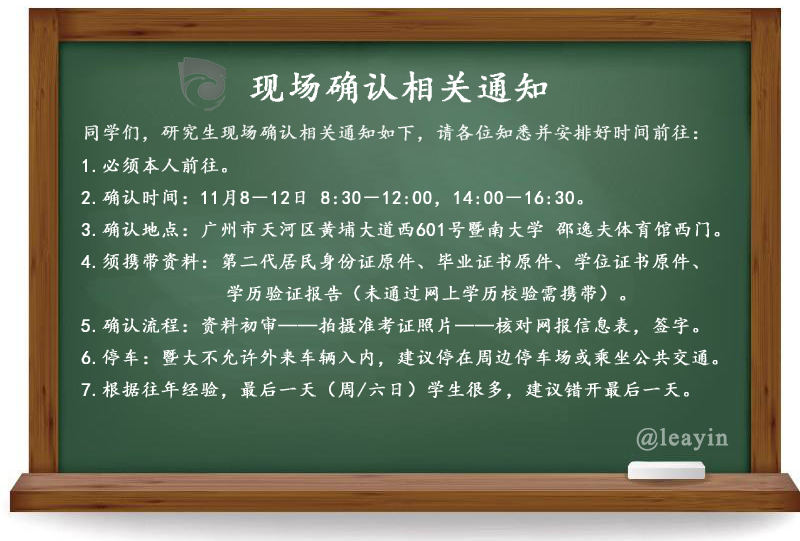 现场确认相关通知

同学们，研究生现场确认相关通知如下，请各位知悉并安排好时间前往：

1.必须本人前往。

2.确认时间：11月8—12日 8:30—12:00，14:00—16:30。

3.确认地点：广州市天河区黄埔大道西601号暨南大学 邵逸夫体育馆西门。

4.须携带资料：第二代居民身份证原件、毕业证书原件、学位证书原件、学历验证报告（未通过网上学历校验需携带）。

5.确认流程：资料初审——拍摄准考证照片——核对网报信息表，签字。

6.停车：暨大不允许外来车辆入内，建议停在周边停车场或乘坐公共交通。

7.根据往年经验，最后一天（周/六日）学生很多，建议错开最后一天。

@leayin